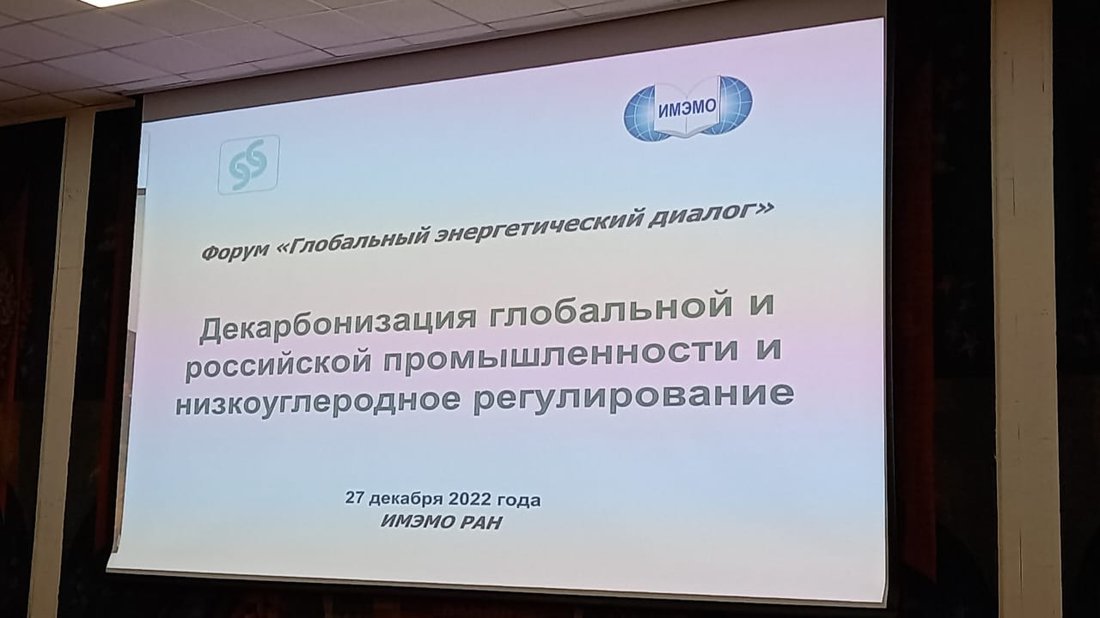 ИМЭМО

Форум «Глобальный энергетический диалог»

Декарбонизация глобальной и российской промышленности и низкоуглеродное регулирование

27 декабря 2022 года
ИМЭМО РАН